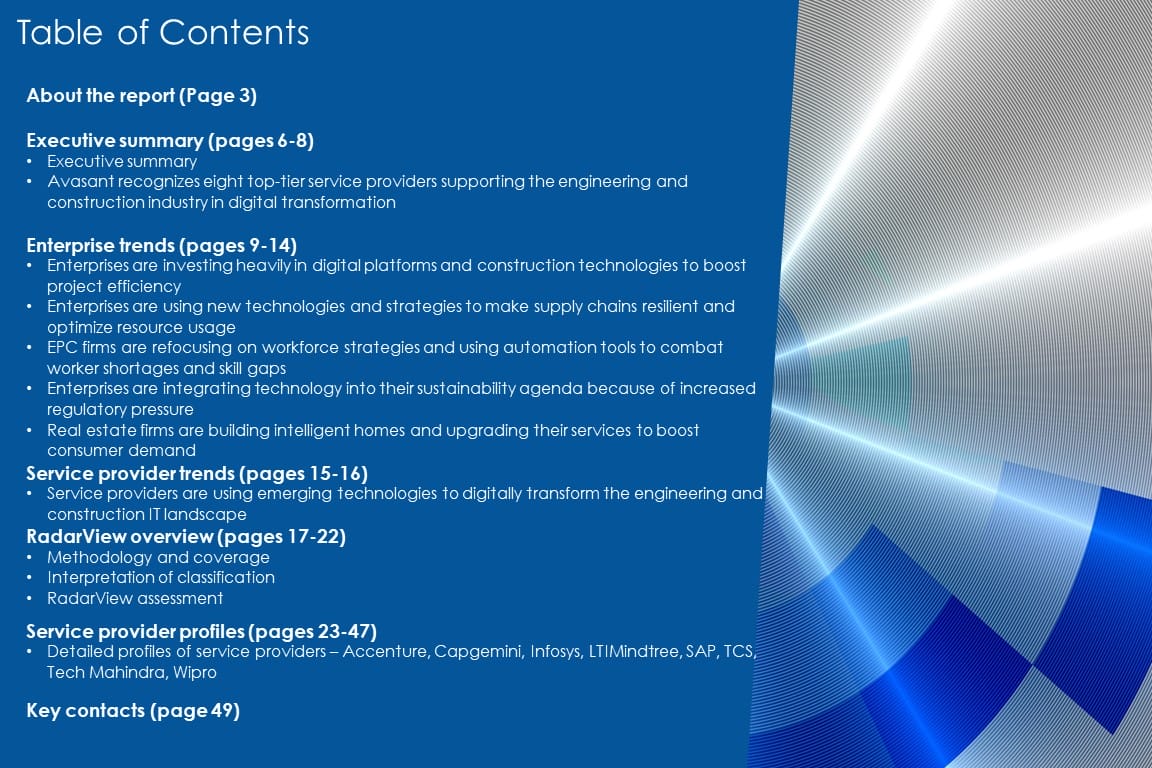 Table of Contents

About the report (Page 3)

Executive summary (pages 6-8)
• Executive summary
• Avasant recognizes eight top-tier service providers supporting the engineering and construction industry in digital transformation

Enterprise trends (pages 9-14)
• Enterprises are investing heavily in digital platforms and construction technologies to boost project efficiency
• Enterprises are using new technologies and strategies to make supply chains resilient and optimize resource usage
• EPC firms are refocusing on workforce strategies and using automation tools to combat worker shortages and skill gaps
• Enterprises are integrating technology into their sustainability agenda because of increased regulatory pressure
• Real estate firms are building intelligent homes and upgrading their services to boost consumer demand

Service provider trends (pages 15-16)
• Service providers are using emerging technologies to digitally transform the engineering and construction IT landscape

RadarView overview (pages 17-22)
• Methodology and coverage
• Interpretation of classification
• RadarView assessment

Service provider profiles (pages 23-47)
• Detailed profiles of service providers – Accenture, Capgemini, Infosys, LTIMindtree, SAP, TCS, Tech Mahindra, Wipro

Key contacts (page 49)